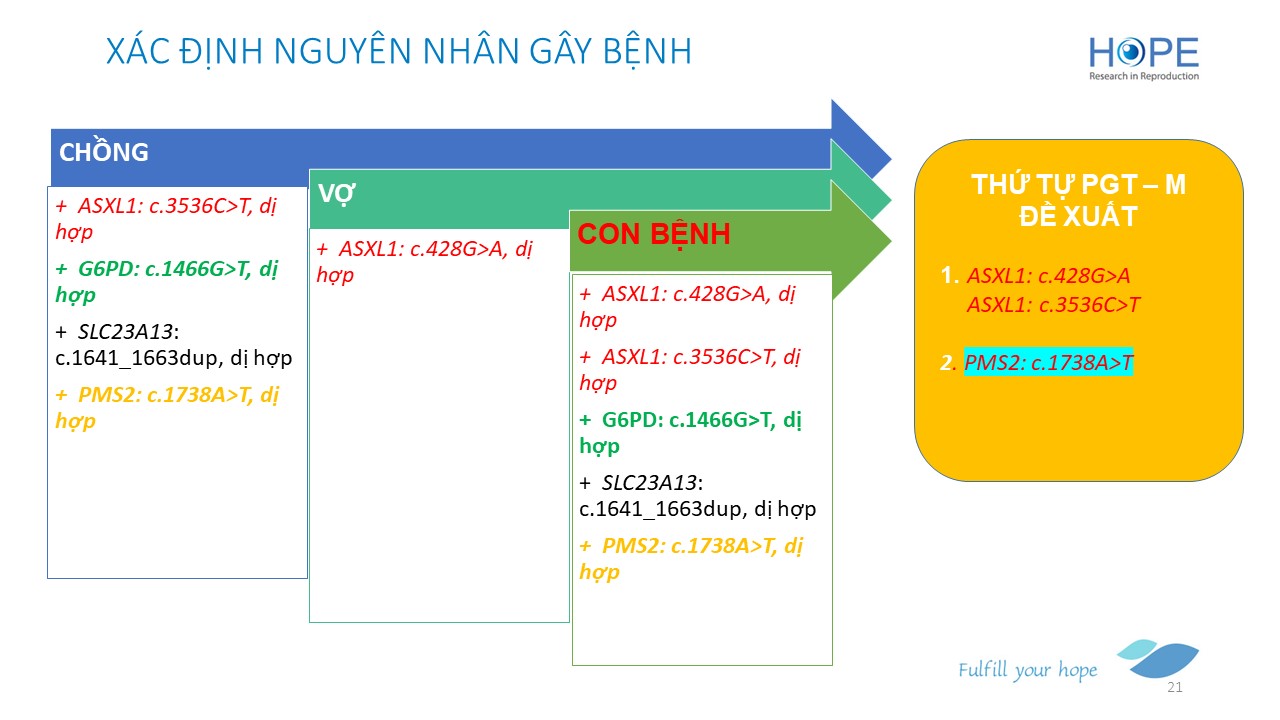 XÁC ĐỊNH NGUYÊN NHÂN GÂY BỆNH

HOPE
Research in Reproduction

CHỒNG

+ ASXL1: c.3536C>T, dị hợp

+ G6PD: c.1466G>T, dị hợp

+ SLC23A13: c.1641_1663dup, dị hợp

+ PMS2: c.1738A>T, dị hợp

VỢ

+ ASXL1: c.428G>A, dị hợp

CON BỆNH

+ ASXL1: c.428G>A, dị hợp

+ ASXL1: c.3536C>T, dị hợp

+ G6PD: c.1466G>T, dị hợp

+ SLC23A13: c.1641_1663dup, dị hợp

+ PMS2: c.1738A>T, dị hợp

THỨ TỰ PGT – M ĐỀ XUẤT

1. ASXL1: c.428G>A
ASXL1: c.3536C>T

2. PMS2: c.1738A>T

Fulfill your hope

21